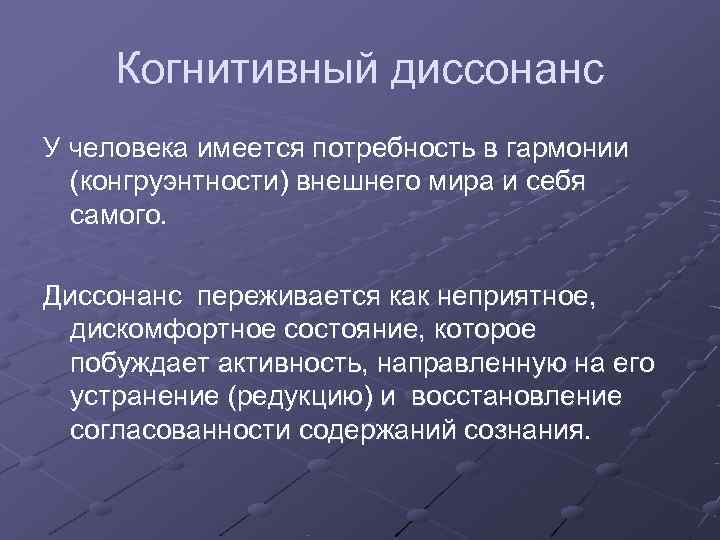 Когнитивный диссонанс

У человека имеется потребность в гармонии (конгруэнтности) внешнего мира и себя самого.

Диссонанс переживается как неприятное, дискомфортное состояние, которое побуждает активность, направленную на его устранение (редукцию) и восстановление согласованности содержаний сознания.